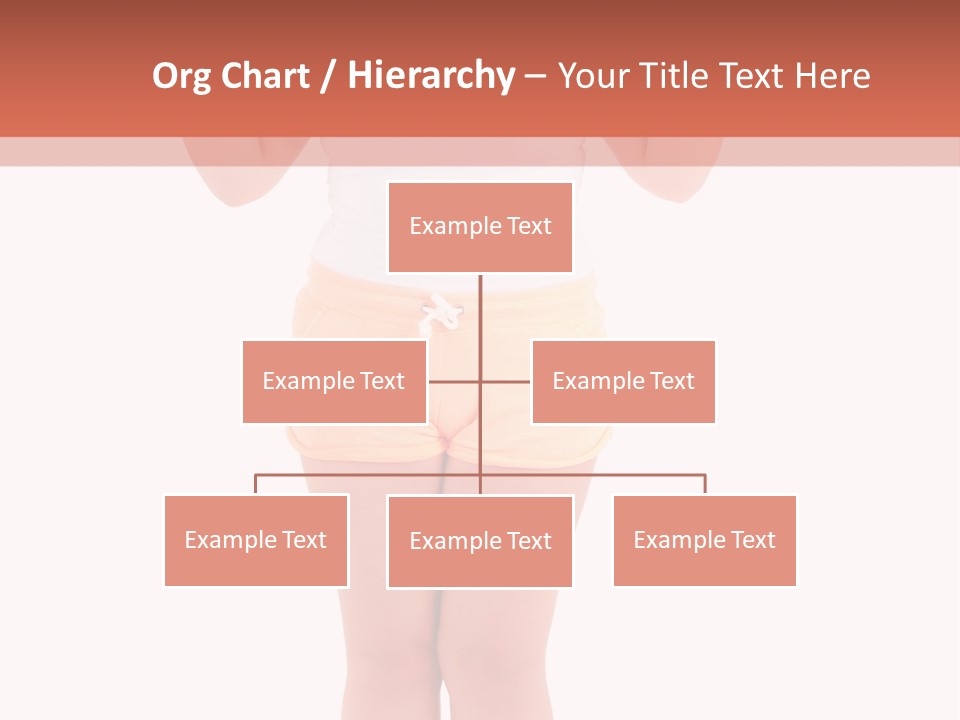 Org Chart / Hierarchy – Your Title Text Here

Example Text

Example Text

Example Text

Example Text

Example Text

Example Text